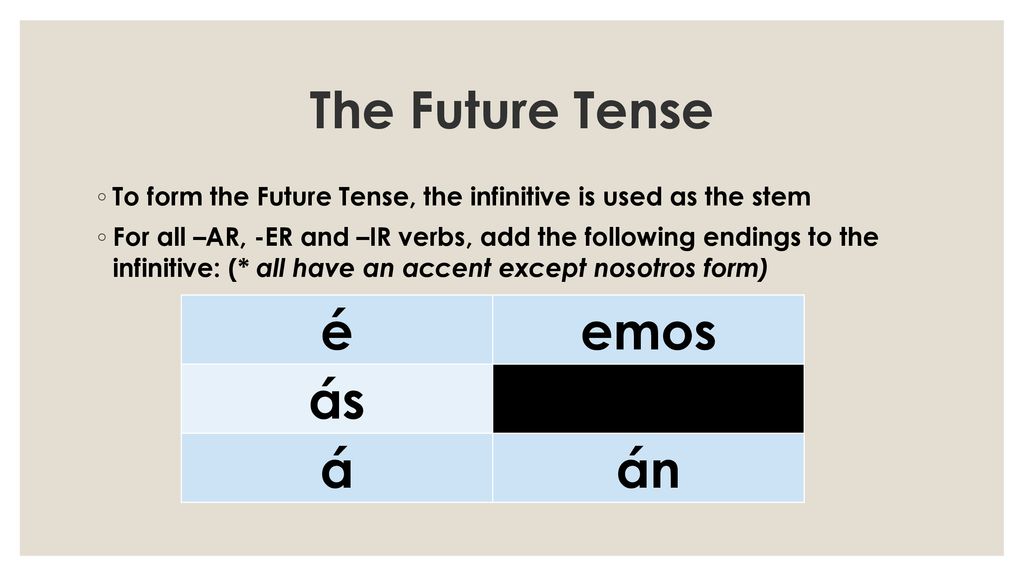 The Future Tense

◦ To form the Future Tense, the infinitive is used as the stem

◦ For all –AR, -ER and –IR verbs, add the following endings to the infinitive: (* all have an accent except nosotros form)

| é | emos |
|---|---|
| ás | |
| á | án |